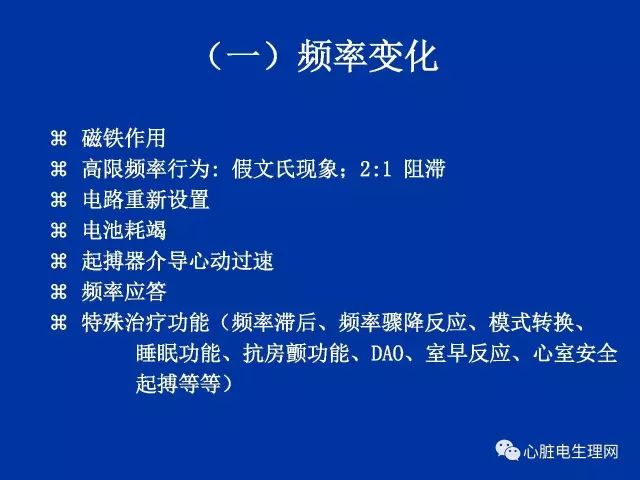 （一）频率变化

⌘ 磁铁作用
⌘ 高限频率行为：假文氏现象；2:1 阻滞
⌘ 电路重新设置
⌘ 电池耗竭
⌘ 起搏器介导心动过速
⌘ 频率应答
⌘ 特殊治疗功能（频率滞后、频率骤降反应、模式转换、睡眠功能、抗房颤功能、DAO、室早反应、心室安全起搏等等）

心脏电生理网